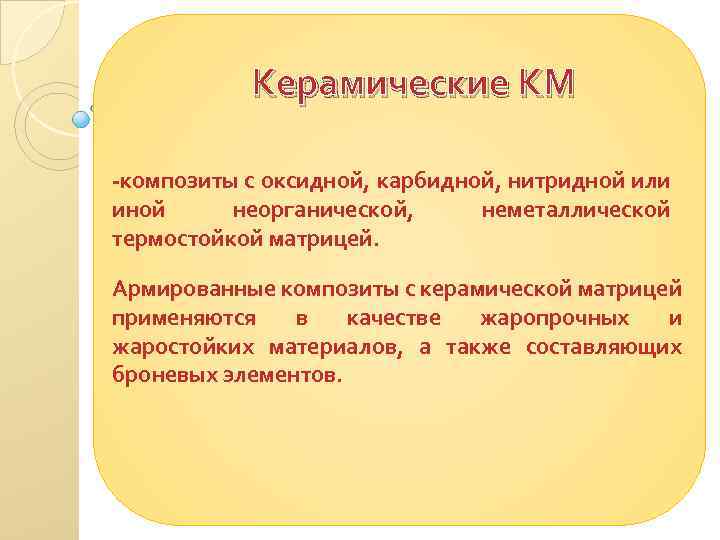 Керамические КМ

-композиты с оксидной, карбидной, нитридной или иной неорганической, неметаллической термостойкой матрицей.

Армированные композиты с керамической матрицей применяются в качестве жаропрочных и жаростойких материалов, а также составляющих броневых элементов.